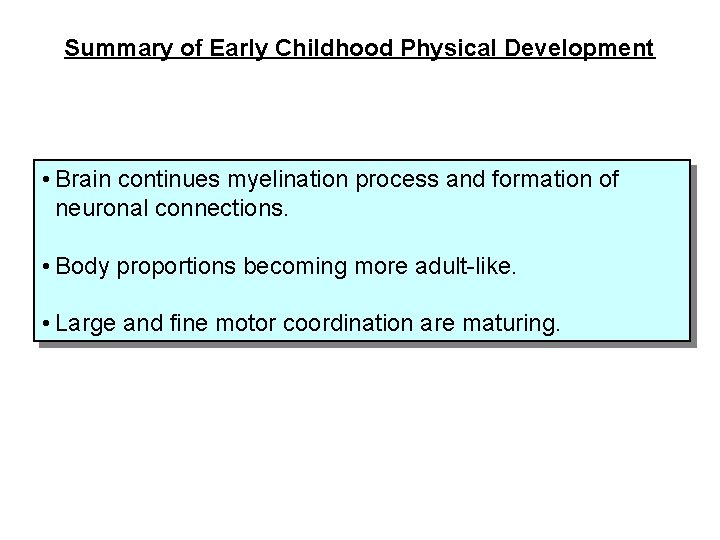 Summary of Early Childhood Physical Development

• Brain continues myelination process and formation of neuronal connections.

• Body proportions becoming more adult-like.

• Large and fine motor coordination are maturing.